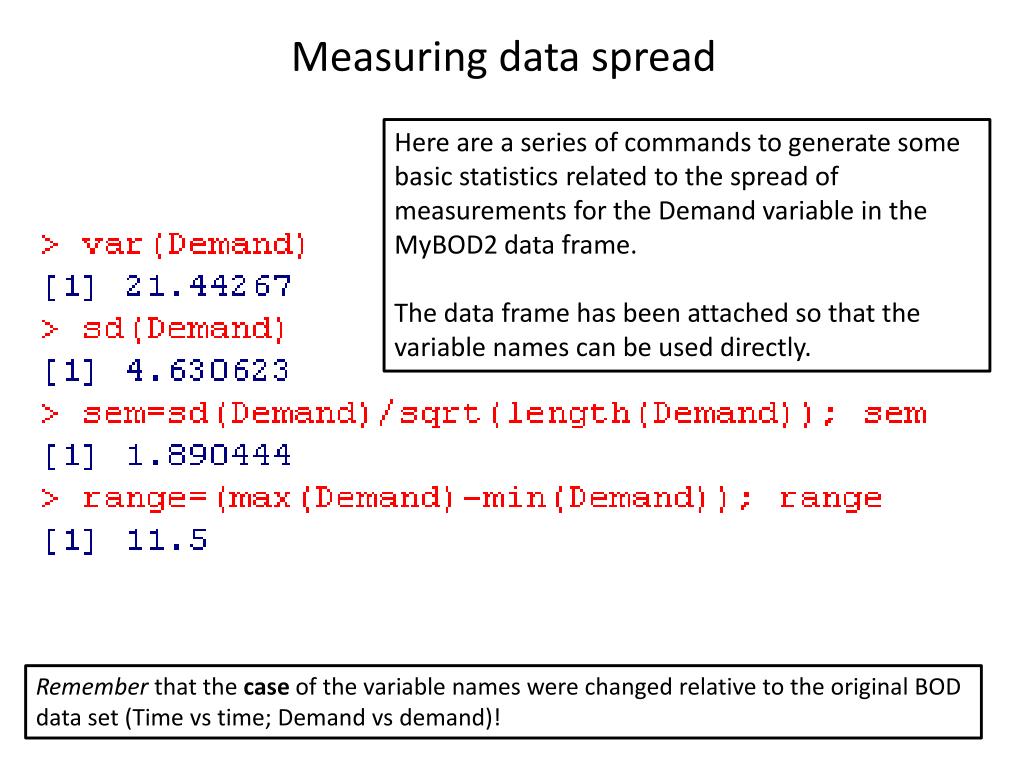 Measuring data spread

Here are a series of commands to generate some basic statistics related to the spread of measurements for the Demand variable in the MyBOD2 data frame.

The data frame has been attached so that the variable names can be used directly.

> var(Demand)
[1] 21.44267
> sd(Demand)
[1] 4.630623
> sem=sd(Demand)/sqrt(length(Demand)); sem
[1] 1.890444
> range=(max(Demand)-min(Demand)); range
[1] 11.5

Remember that the case of the variable names were changed relative to the original BOD data set (Time vs time; Demand vs demand)!